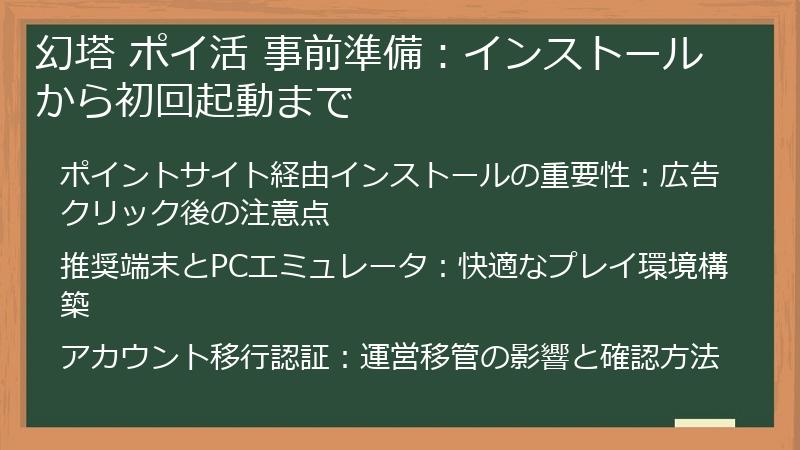 幻塔 ポイ活 事前準備：インストールから初回起動まで

ポイントサイト経由インストールの重要性：広告クリック後の注意点

推奨端末とPCエミュレータ：快適なプレイ環境構築

アカウント移行認証：運営移管の影響と確認方法